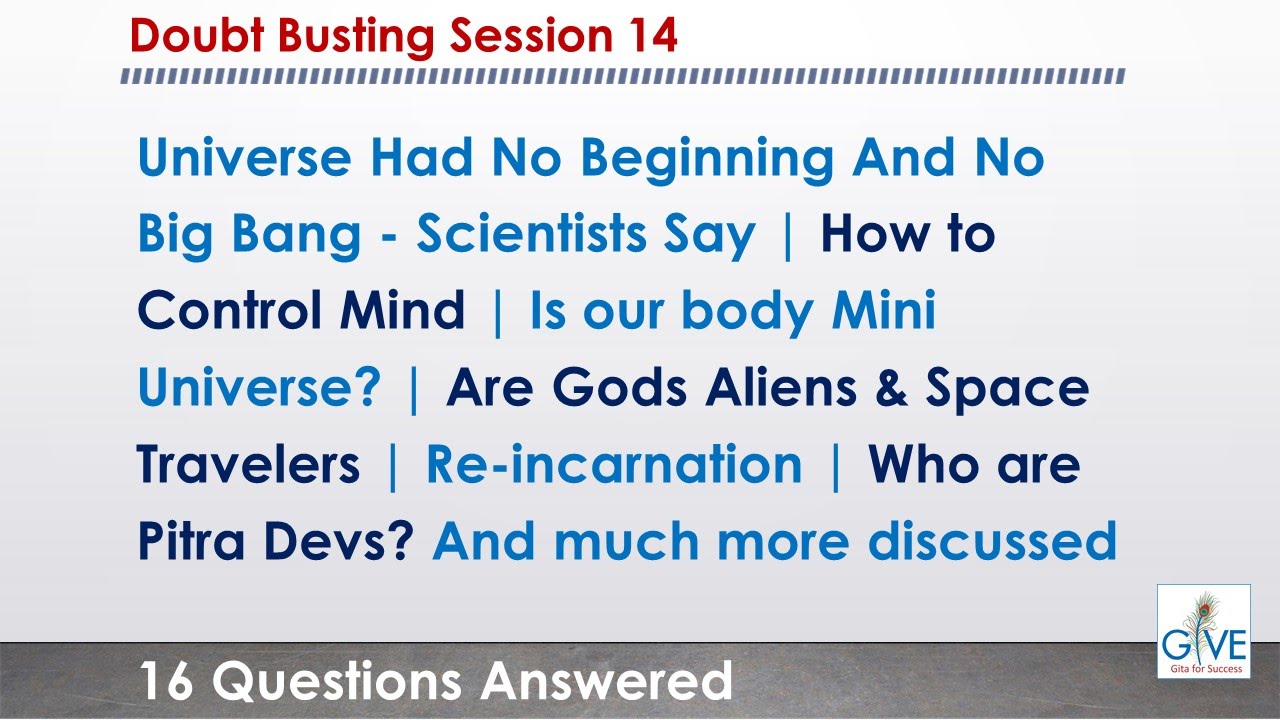 Doubt Busting Session 14

Universe Had No Beginning And No Big Bang - Scientists Say | How to Control Mind | Is our body Mini Universe? | Are Gods Aliens & Space Travelers | Re-incarnation | Who are Pitra Devs? And much more discussed

16 Questions Answered

GIVE
Gita for Success